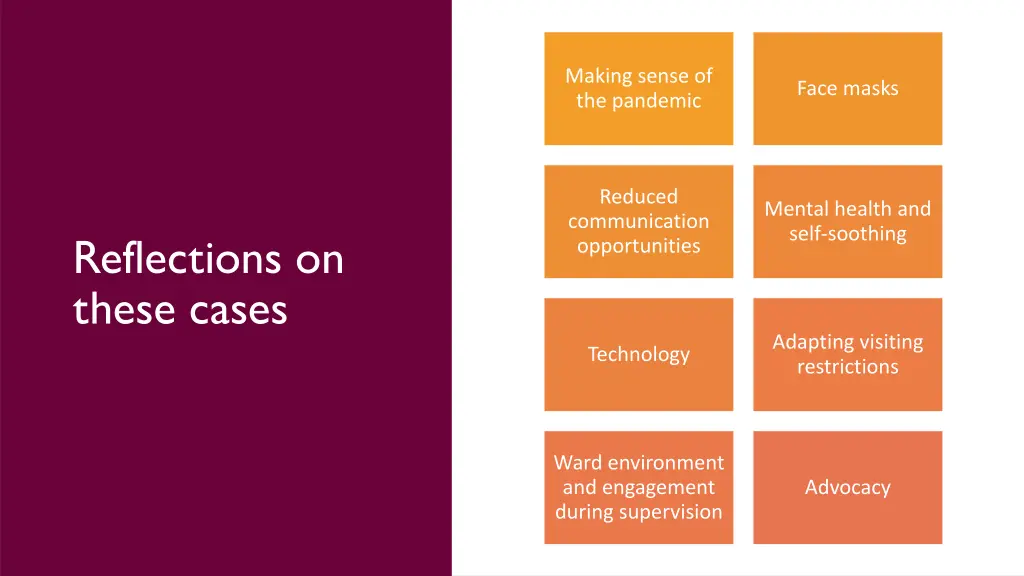 Reflections on these cases

Making sense of the pandemic

Face masks

Reduced communication opportunities

Mental health and self-soothing

Technology

Adapting visiting restrictions

Ward environment and engagement during supervision

Advocacy